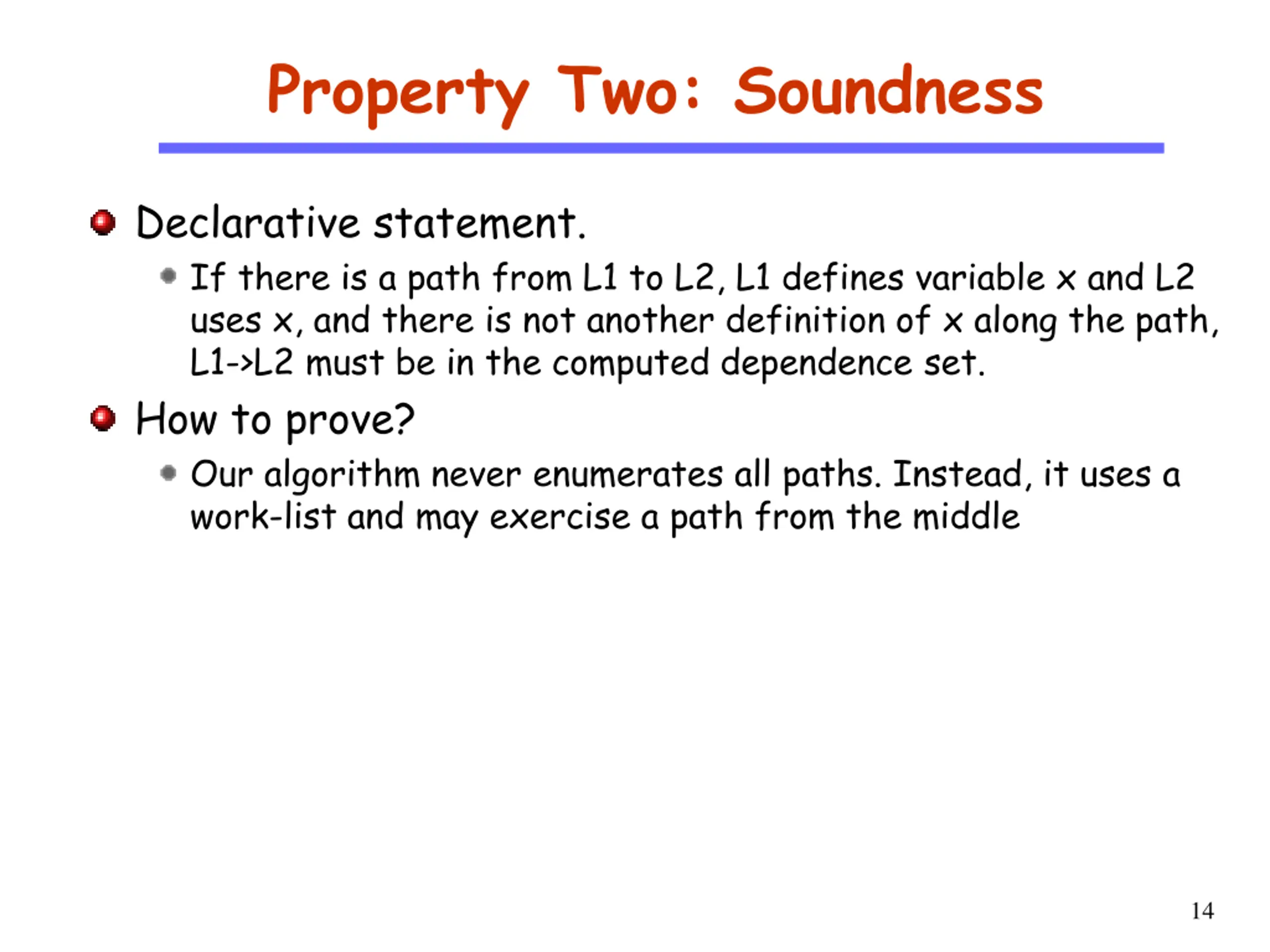 Property Two: Soundness

Declarative statement.

If there is a path from L1 to L2, L1 defines variable x and L2 uses x, and there is not another definition of x along the path, L1->L2 must be in the computed dependence set.

How to prove?

Our algorithm never enumerates all paths. Instead, it uses a work-list and may exercise a path from the middle

14